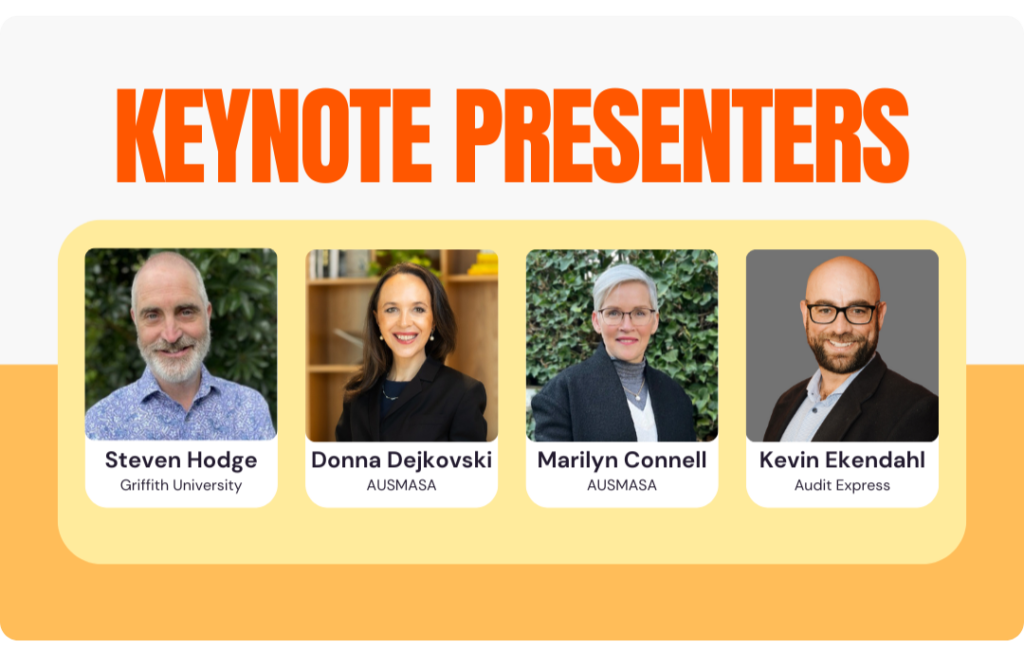 KEYNOTE PRESENTERS

Steven Hodge
Griffith University

Donna Dejkovski
AUSMASA

Marilyn Connell
AUSMASA

Kevin Ekendahl
Audit Express